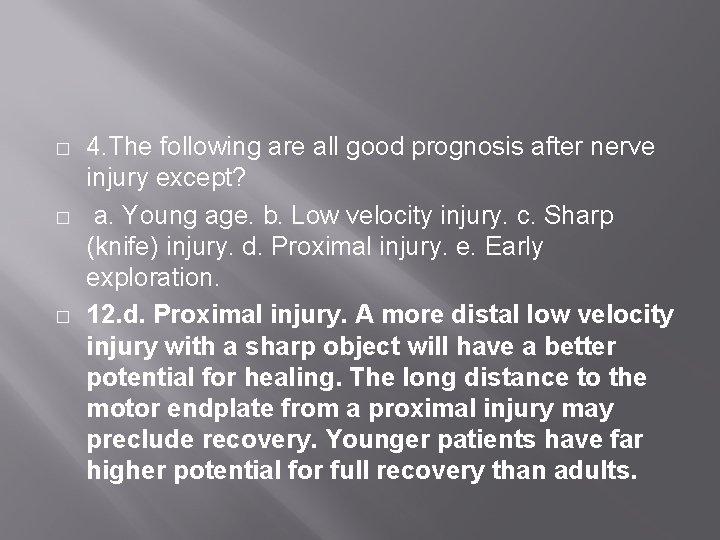 □ 4.The following are all good prognosis after nerve injury except?

□ a. Young age. b. Low velocity injury. c. Sharp (knife) injury. d. Proximal injury. e. Early exploration.

□ 12.d. Proximal injury. A more distal low velocity injury with a sharp object will have a better potential for healing. The long distance to the motor endplate from a proximal injury may preclude recovery. Younger patients have far higher potential for full recovery than adults.